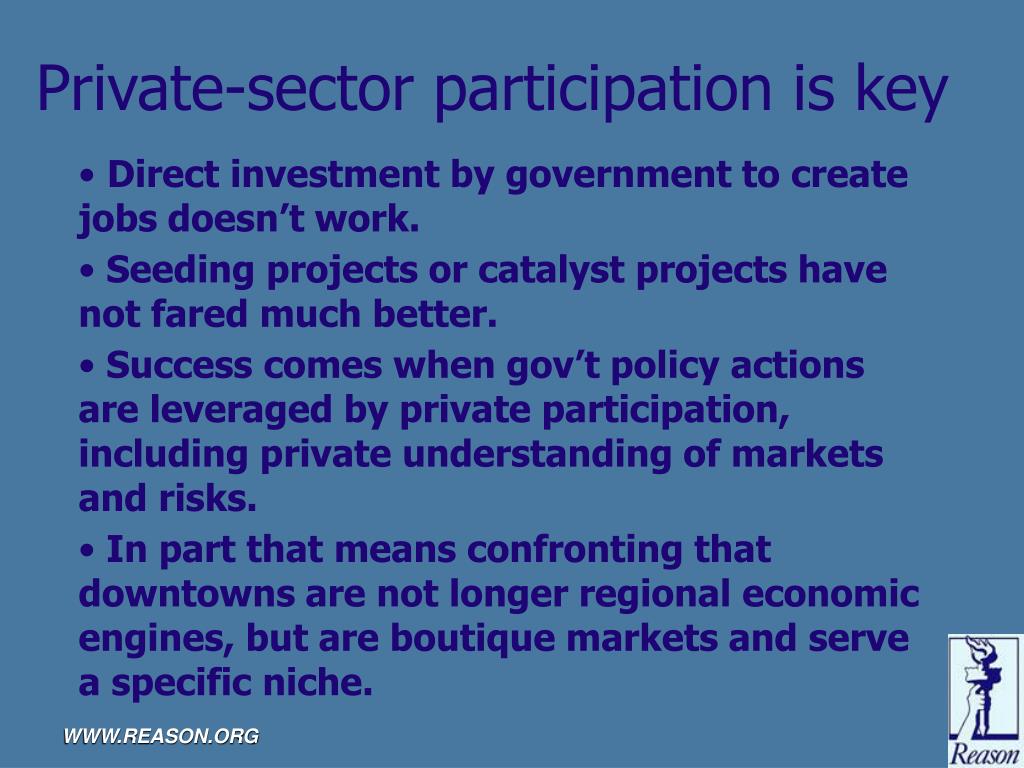 Private-sector participation is key

• Direct investment by government to create jobs doesn’t work.

• Seeding projects or catalyst projects have not fared much better.

• Success comes when gov’t policy actions are leveraged by private participation, including private understanding of markets and risks.

• In part that means confronting that downtowns are not longer regional economic engines, but are boutique markets and serve a specific niche.

WWW.REASON.ORG

Reason